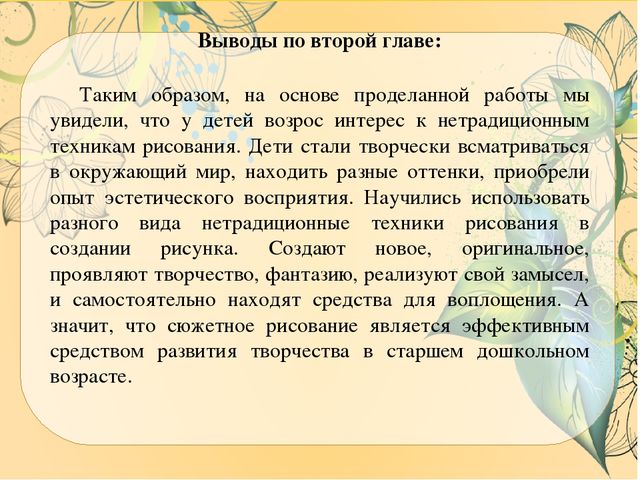 Выводы по второй главе:

Таким образом, на основе проделанной работы мы увидели, что у детей возрос интерес к нетрадиционным техникам рисования. Дети стали творчески всматриваться в окружающий мир, находить разные оттенки, приобрели опыт эстетического восприятия. Научились использовать разного вида нетрадиционные техники рисования в создании рисунка. Создают новое, оригинальное, проявляют творчество, фантазию, реализуют свой замысел, и самостоятельно находят средства для воплощения. А значит, что сюжетное рисование является эффективным средством развития творчества в старшем дошкольном возрасте.